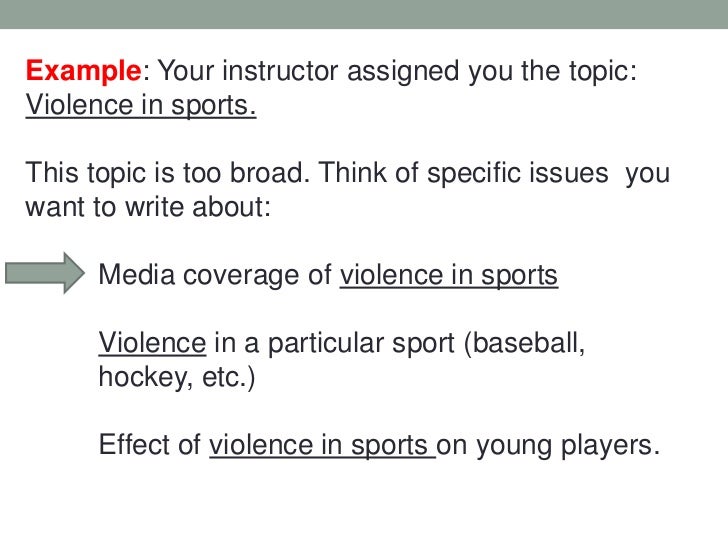 Example: Your instructor assigned you the topic: Violence in sports.

This topic is too broad. Think of specific issues you want to write about:

Media coverage of violence in sports

Violence in a particular sport (baseball, hockey, etc.)

Effect of violence in sports on young players.